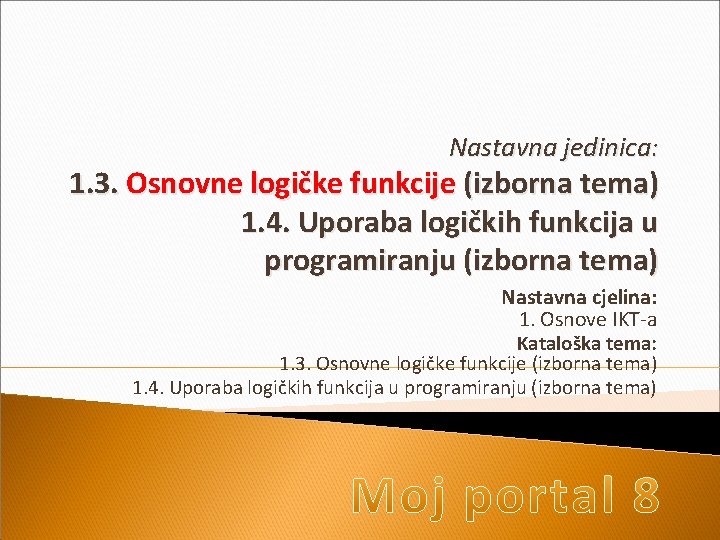 Nastavna jedinica:

1.3. Osnovne logičke funkcije (izborna tema)
1.4. Uporaba logičkih funkcija u programiranju (izborna tema)

Nastavna cjelina:
1. Osnove IKT-a
Kataloška tema:
1.3. Osnovne logičke funkcije (izborna tema)
1.4. Uporaba logičkih funkcija u programiranju (izborna tema)

Moj portal 8